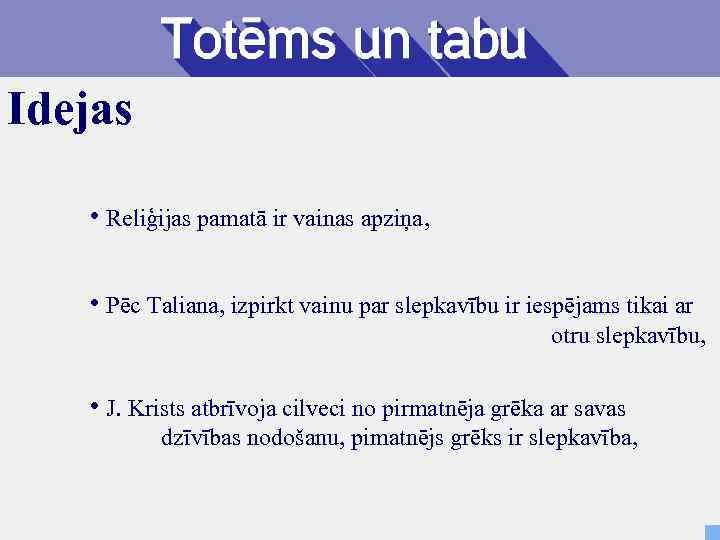 Totēms un tabu

Idejas

• Reliģijas pamatā ir vainas apziņa,

• Pēc Taliana, izpirkt vainu par slepkavību ir iespējams tikai ar otru slepkavību,

• J. Krists atbrīvoja cilveci no pirmatnēja grēka ar savas dzīvības nodošanu, pimatnējs grēks ir slepkavība,